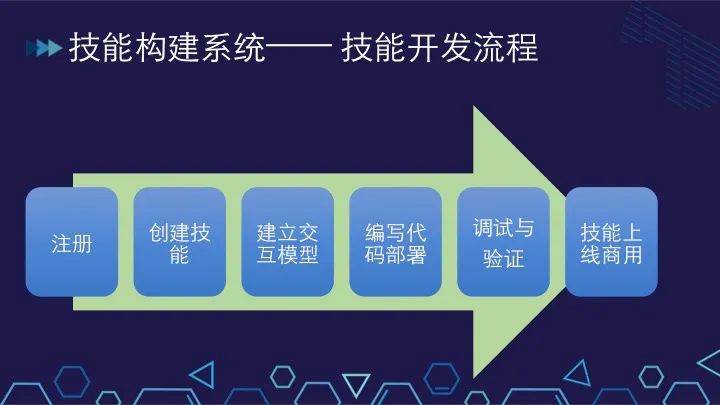 技能构建系统—— 技能开发流程

注册

创建技能

建立交互模型

编写代码部署

调试与验证

技能上线商用